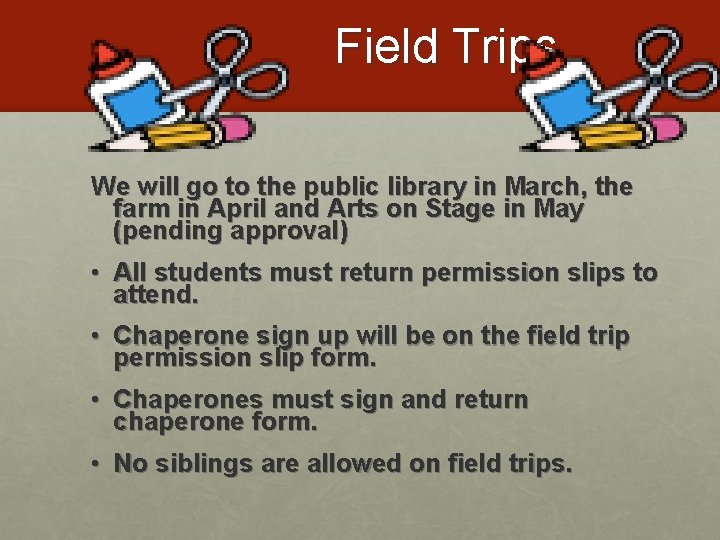 Field Trips

We will go to the public library in March, the farm in April and Arts on Stage in May (pending approval)

• All students must return permission slips to attend.

• Chaperone sign up will be on the field trip permission slip form.

• Chaperones must sign and return chaperone form.

• No siblings are allowed on field trips.